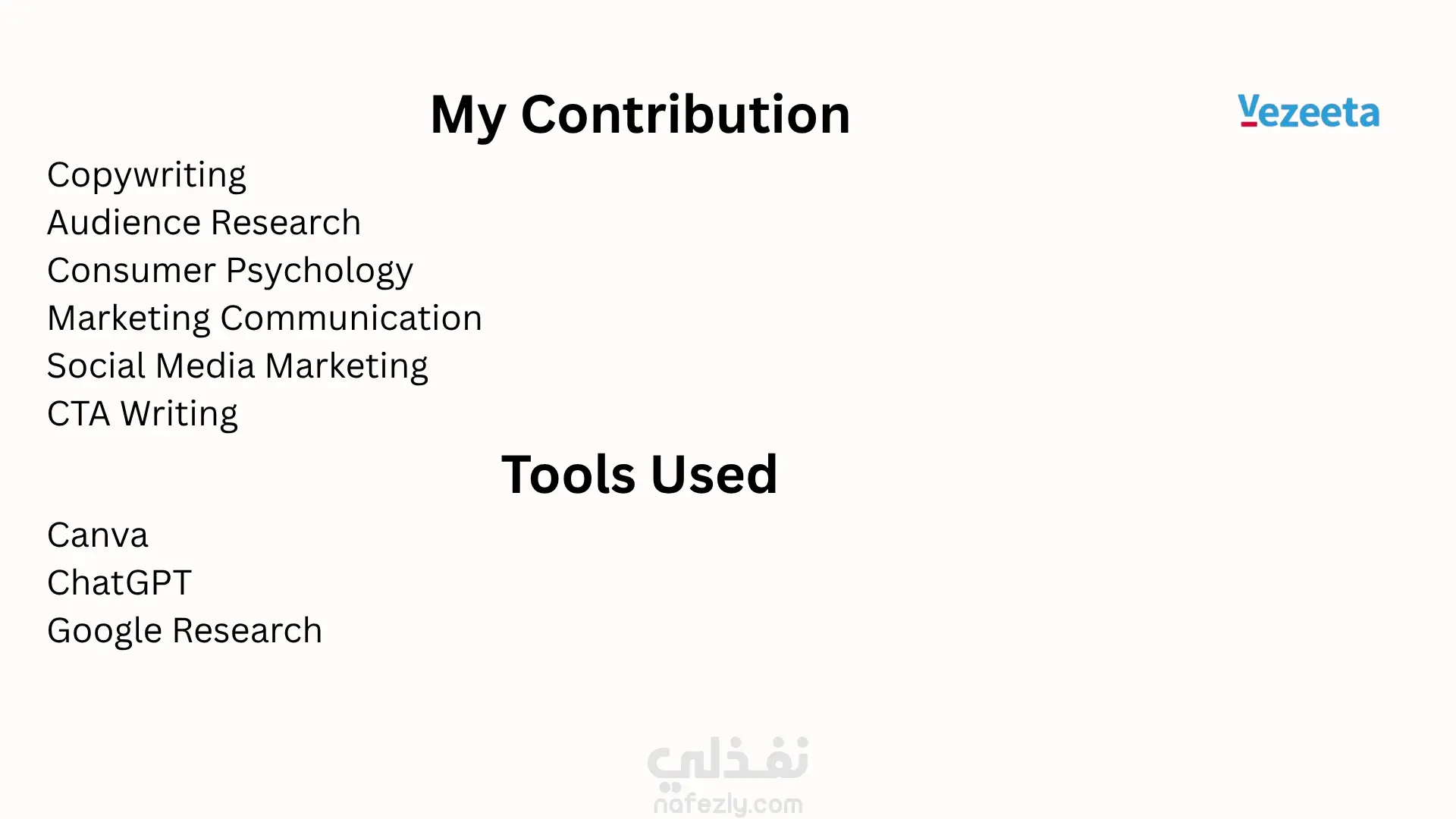 My Contribution

Vezeeta

Copywriting
Audience Research
Consumer Psychology
Marketing Communication
Social Media Marketing
CTA Writing

Tools Used

Canva
ChatGPT
Google Research

نفذلي
nafezly.com